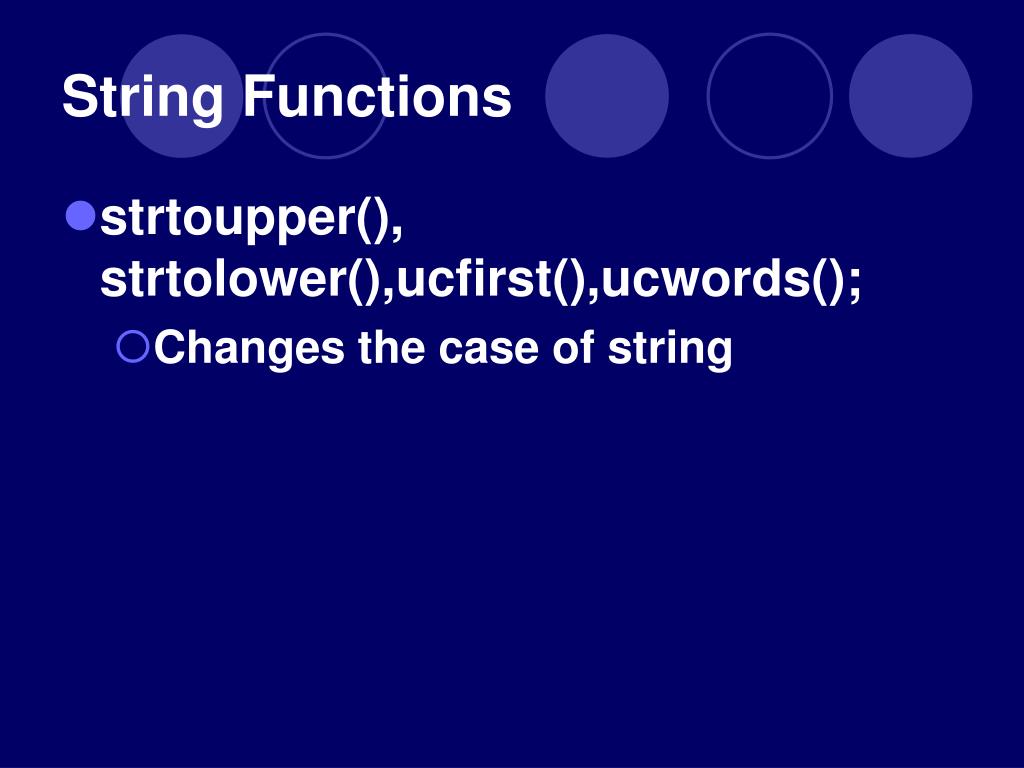 String Functions

strtoupper(), strtolower(),ucfirst(),ucwords();

Changes the case of string